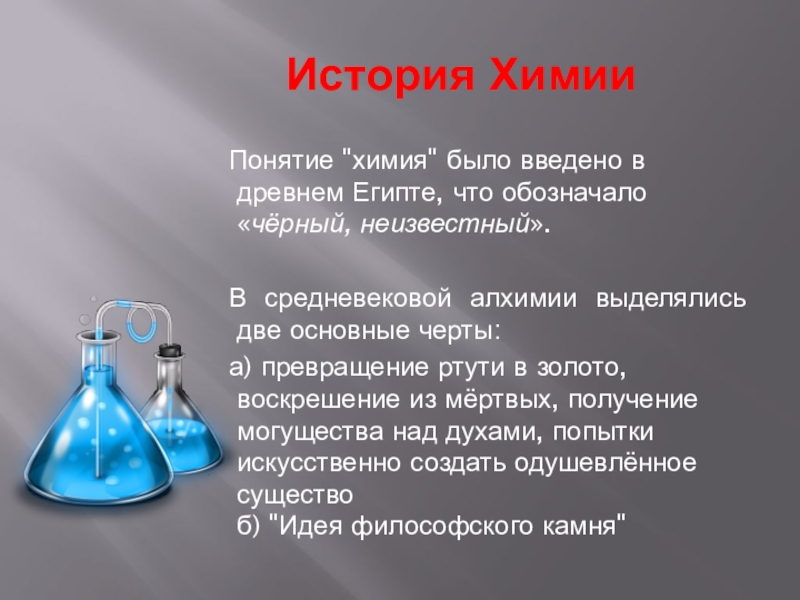 История Химии

Понятие "химия" было введено в древнем Египте, что обозначало «чёрный, неизвестный».

В средневековой алхимии выделялись две основные черты:

а) превращение ртути в золото, воскрешение из мёртвых, получение могущества над духами, попытки искусственно создать одушевлённое существо
б) "Идея философского камня"